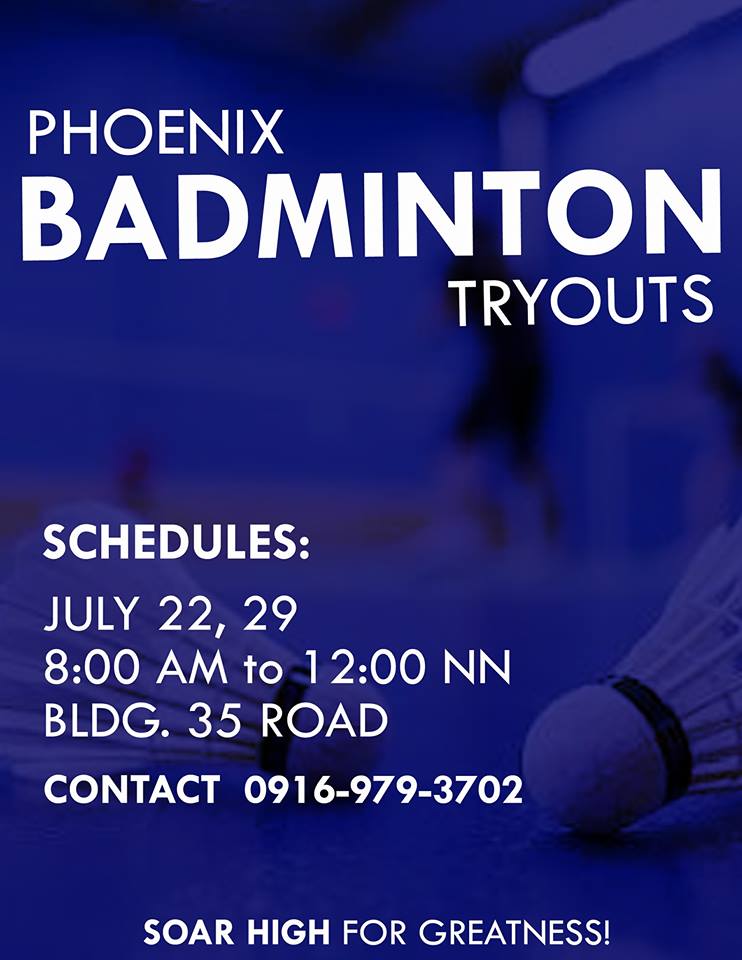 PHOENIX
BADMINTON
TRYOUTS

SCHEDULES:
JULY 22, 29
8:00 AM to 12:00 NN
BLDG. 35 ROAD
CONTACT 0916-979-3702

SOAR HIGH FOR GREATNESS!